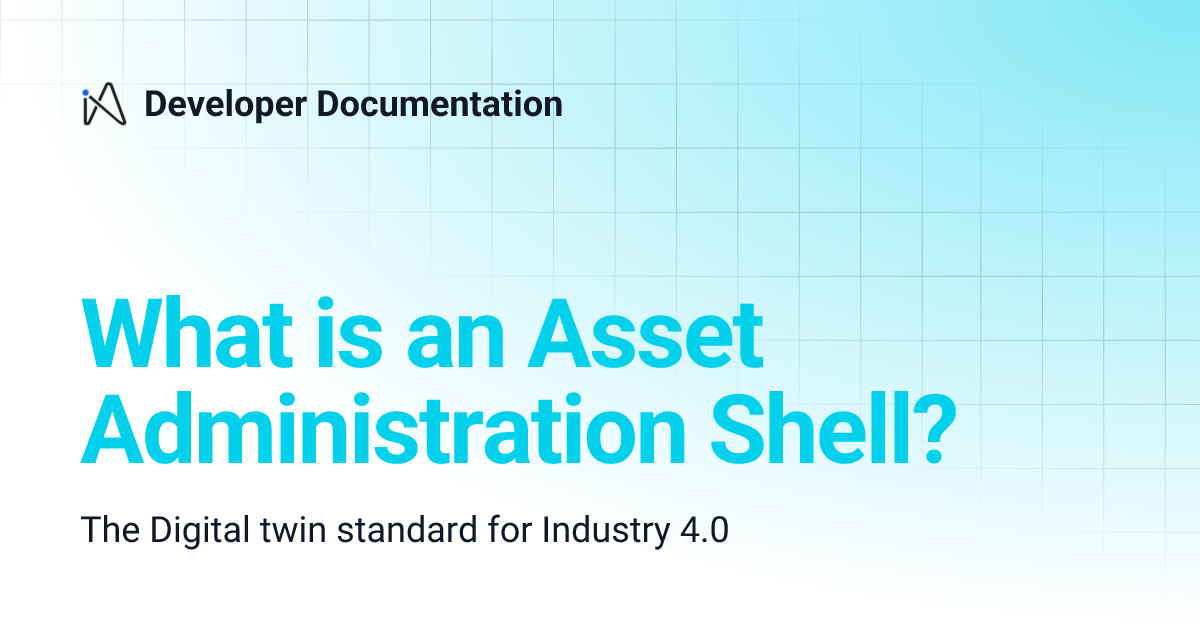 Developer Documentation

What is an Asset Administration Shell?

The Digital twin standard for Industry 4.0